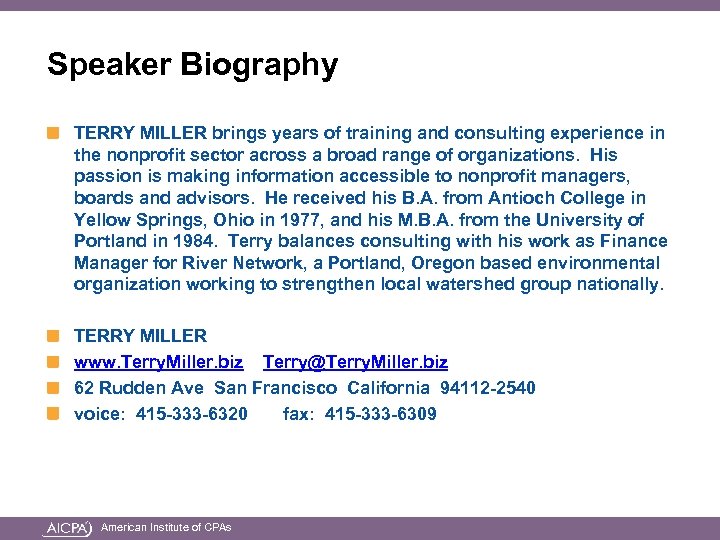 Speaker Biography

TERRY MILLER brings years of training and consulting experience in the nonprofit sector across a broad range of organizations. His passion is making information accessible to nonprofit managers, boards and advisors. He received his B.A. from Antioch College in Yellow Springs, Ohio in 1977, and his M.B.A. from the University of Portland in 1984. Terry balances consulting with his work as Finance Manager for River Network, a Portland, Oregon based environmental organization working to strengthen local watershed group nationally.

TERRY MILLER

www.TerryMiller.biz Terry@TerryMiller.biz

62 Rudden Ave San Francisco California 94112-2540

voice: 415-333-6320 fax: 415-333-6309

AICPA American Institute of CPAs